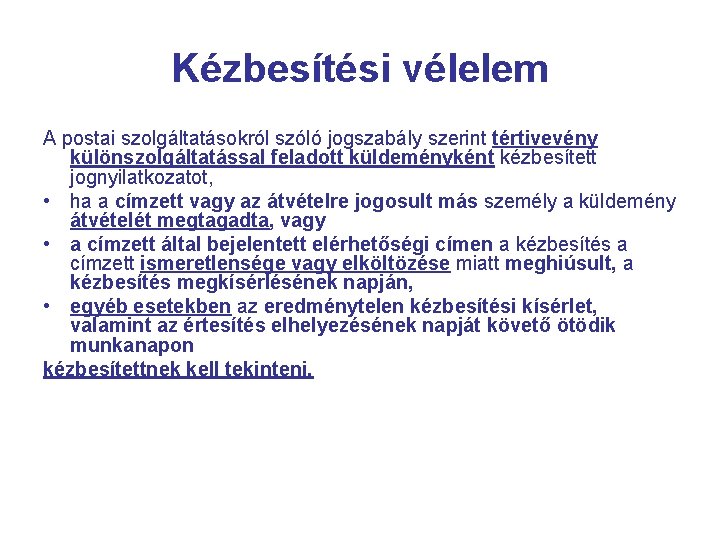 Kézbesítési vélelem

A postai szolgáltatásokról szóló jogszabály szerint tértivevény különszolgáltatással feladott küldeményként kézbesített jognyilatkozatot,

• ha a címzett vagy az átvételre jogosult más személy a küldemény átvételét megtagadta, vagy

• a címzett által bejelentett elérhetőségi címen a kézbesítés a címzett ismeretlensége vagy elköltözése miatt meghiúsult, a kézbesítés megkísérlésének napján,

• egyéb esetekben az eredménytelen kézbesítési kísérlet, valamint az értesítés elhelyezésének napját követő ötödik munkanapon

kézbesítettnek kell tekinteni.